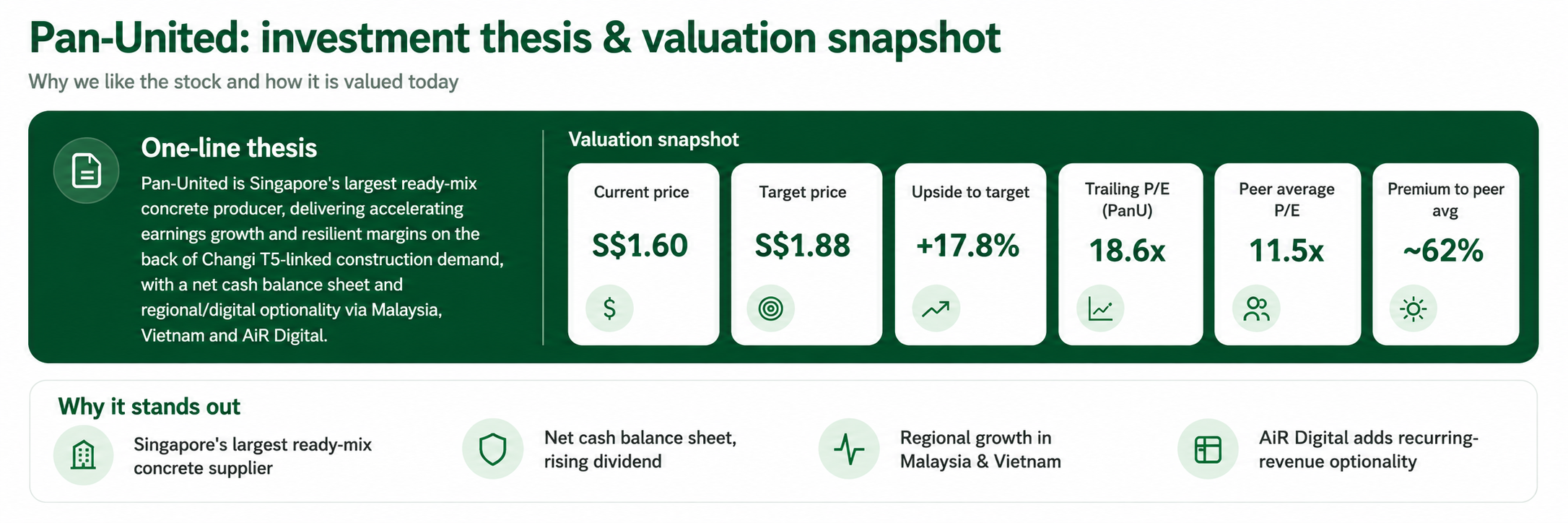 Pan-United: investment thesis & valuation snapshot

Why we like the stock and how it is valued today

One-line thesis

Pan-United is Singapore's largest ready-mix concrete producer, delivering accelerating earnings growth and resilient margins on the back of Changi T5-linked construction demand, with a net cash balance sheet and regional/digital optionality via Malaysia, Vietnam and AiR Digital.

Valuation snapshot

Current price
S$1.60

Target price
S$1.88

Upside to target
+17.8%

Trailing P/E (PanU)
18.6x

Peer average P/E
11.5x

Premium to peer avg
~62%

Why it stands out

Singapore's largest ready-mix concrete supplier

Net cash balance sheet, rising dividend

Regional growth in Malaysia & Vietnam

AiR Digital adds recurring-revenue optionality